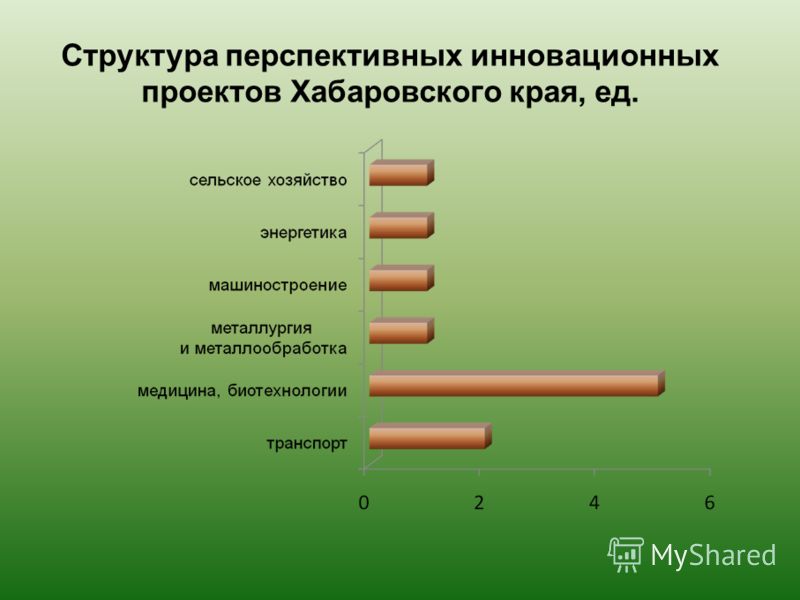 Структура перспективных инновационных проектов Хабаровского края, ед.

сельское хозяйство
энергетика
машиностроение
металлургия и металлообработка
медицина, биотехнологии
транспорт

0
2
4
6

MyShared